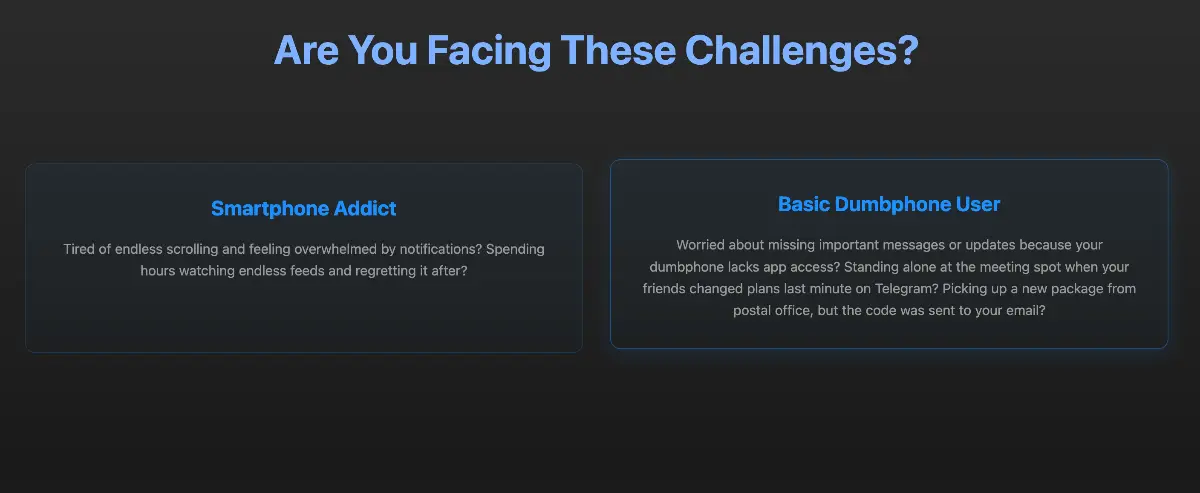 Are You Facing These Challenges?

Smartphone Addict

Tired of endless scrolling and feeling overwhelmed by notifications? Spending hours watching endless feeds and regretting it after?

Basic Dumbphone User

Worried about missing important messages or updates because your dumbphone lacks app access? Standing alone at the meeting spot when your friends changed plans last minute on Telegram? Picking up a new package from postal office, but the code was sent to your email?